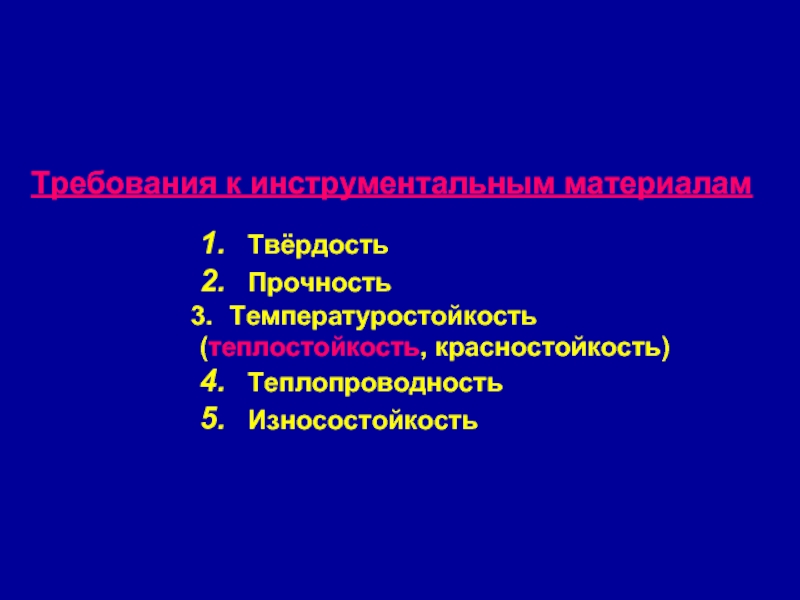 Требования к инструментальным материалам

1. Твёрдость
2. Прочность
3. Температуростойкость (теплостойкость, красностойкость)
4. Теплопроводность
5. Износостойкость